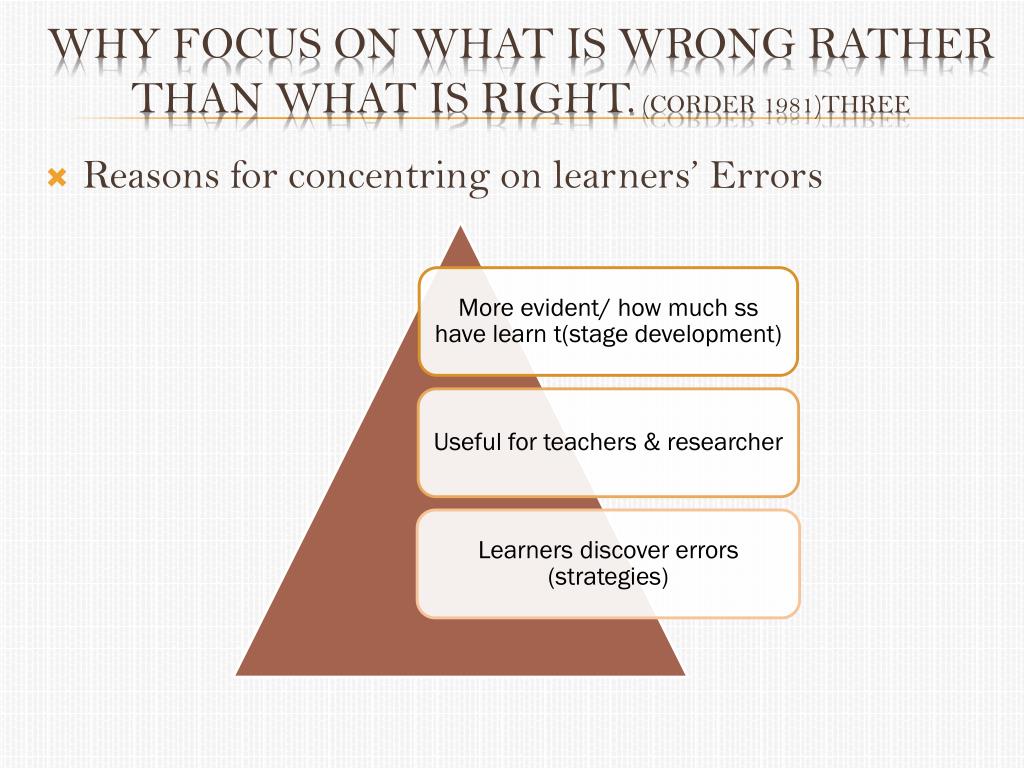 WHY FOCUS ON WHAT IS WRONG RATHER THAN WHAT IS RIGHT. (CORDER 1981)THREE

Reasons for concentring on learners' Errors

More evident/ how much ss have learn t(stage development)

Useful for teachers & researcher

Learners discover errors (strategies)